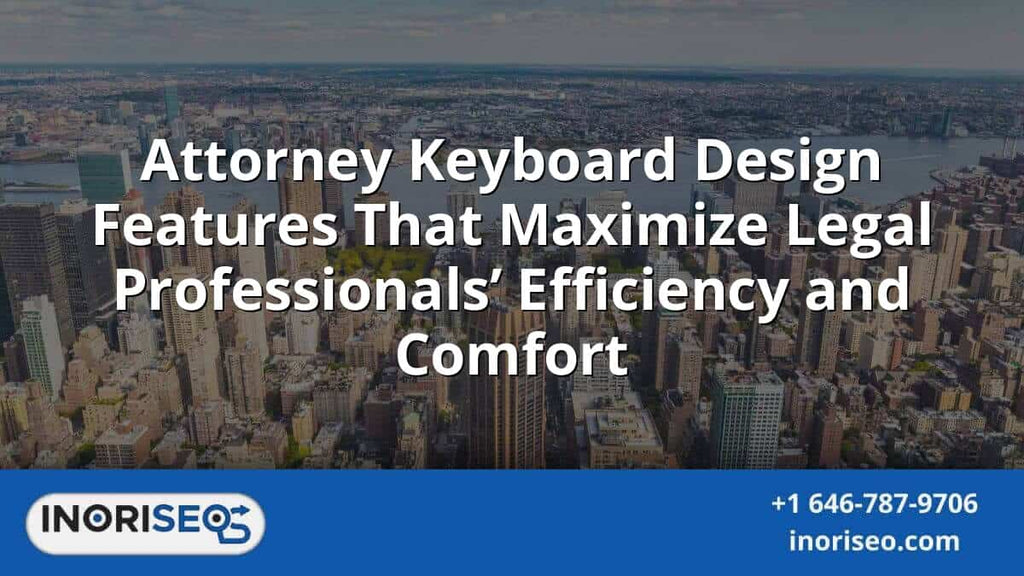 Attorney Keyboard Design Features That Maximize Legal Professionals’ Efficiency and Comfort

INORISEO

+1 646-787-9706
inoriseo.com